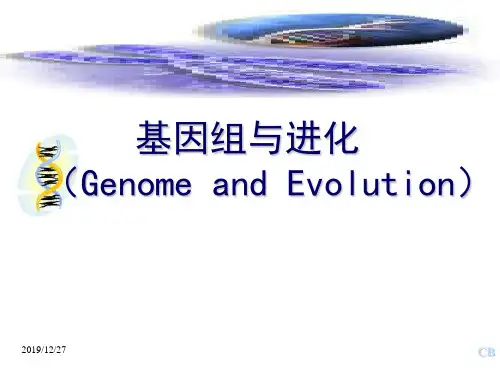 基因组与进化
(Genome and Evolution)

2019/12/27

CB